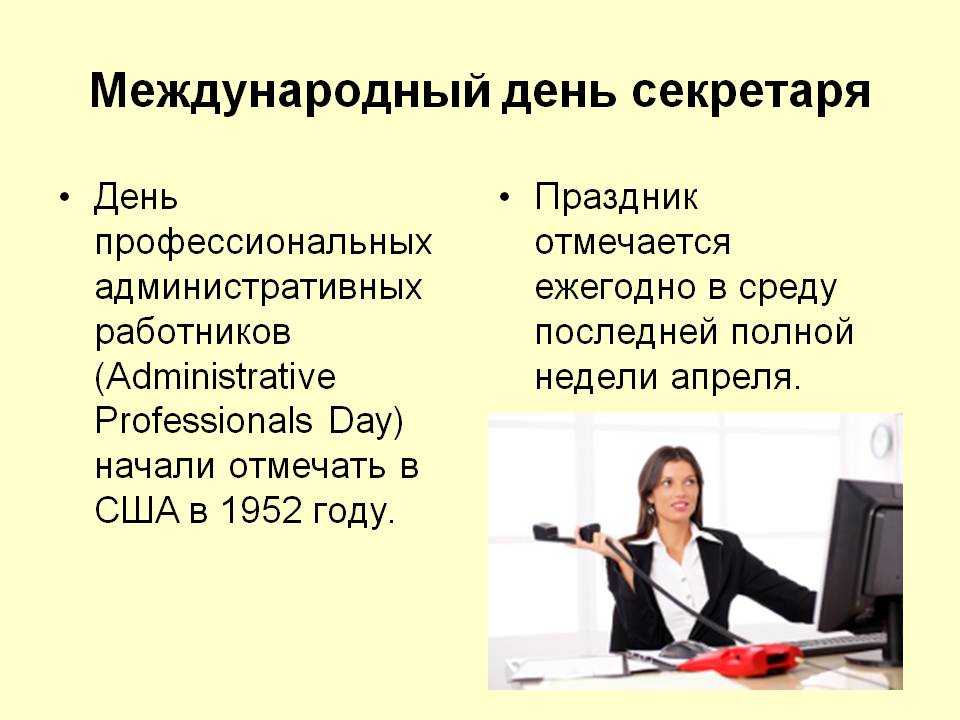 Международный день секретаря

• День профессиональных административных работников (Administrative Professionals Day) начали отмечать в США в 1952 году.

• Праздник отмечается ежегодно в среду последней полной недели апреля.